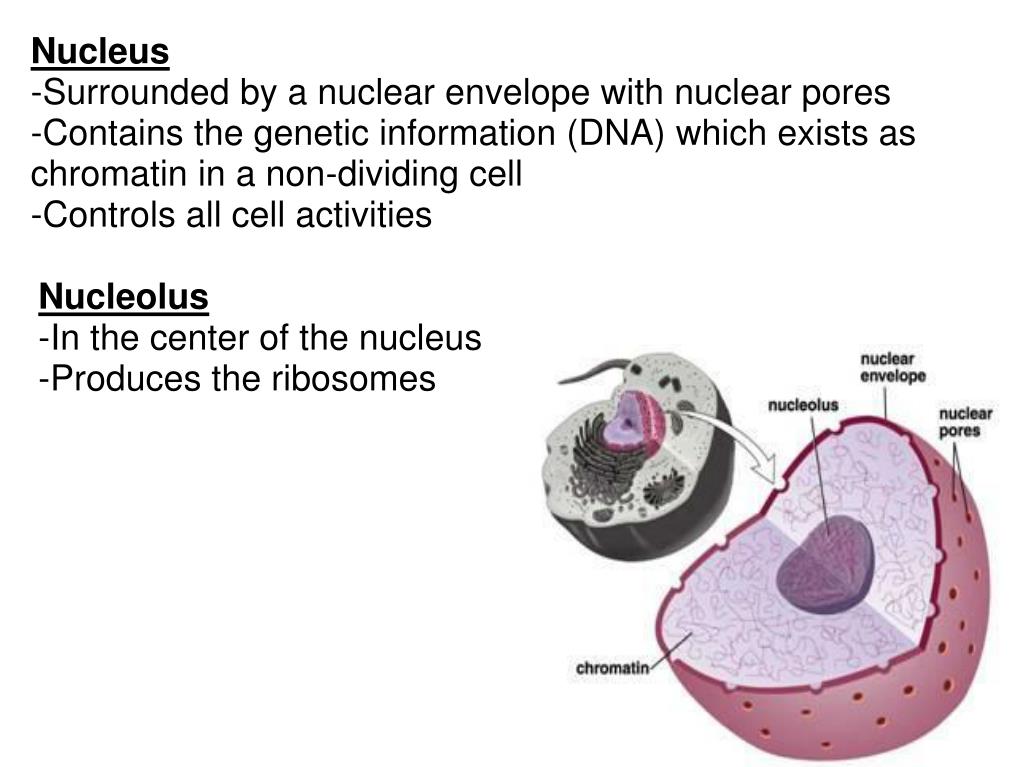 Nucleus
-Surrounded by a nuclear envelope with nuclear pores
-Contains the genetic information (DNA) which exists as chromatin in a non-dividing cell
-Controls all cell activities

Nucleolus
-In the center of the nucleus
-Produces the ribosomes

nuclear envelope
nucleolus
nuclear pores
chromatin